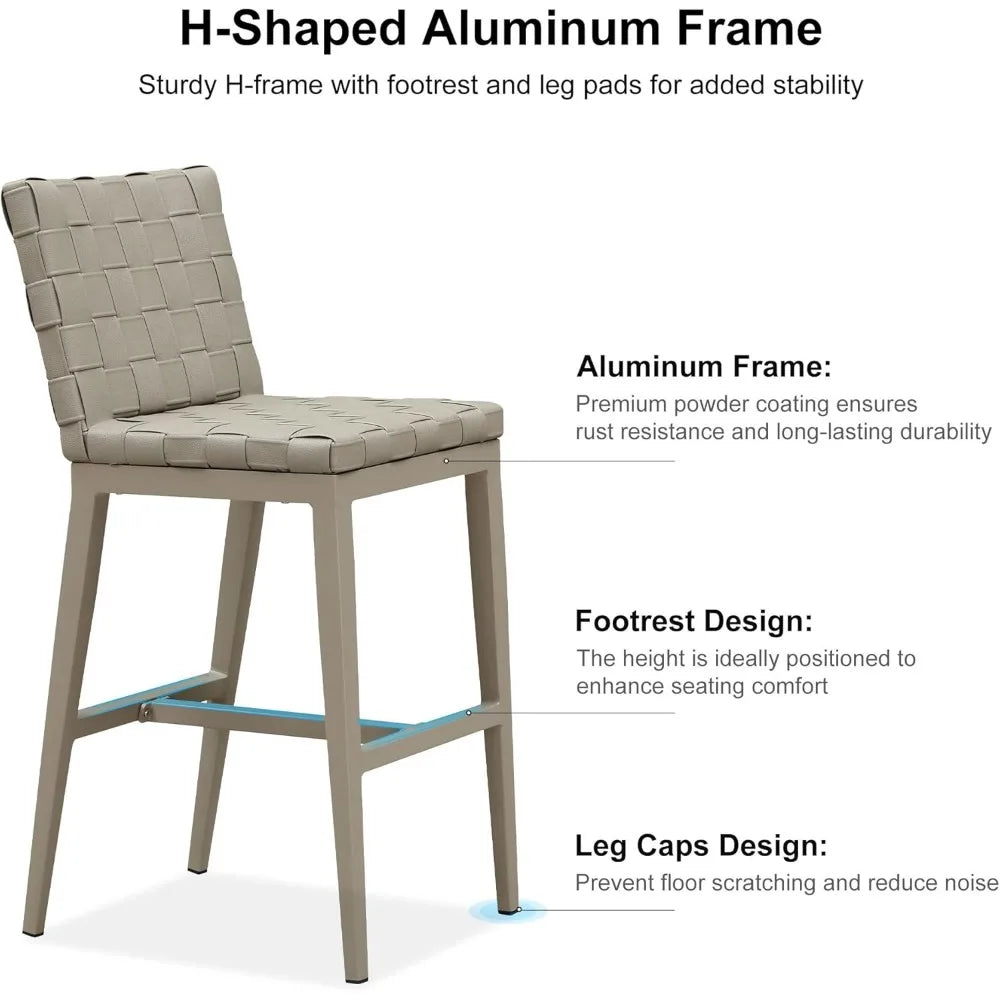 H-Shaped Aluminum Frame

Sturdy H-frame with footrest and leg pads for added stability

Aluminum Frame:
Premium powder coating ensures rust resistance and long-lasting durability

Footrest Design:
The height is ideally positioned to enhance seating comfort

Leg Caps Design:
Prevent floor scratching and reduce noise